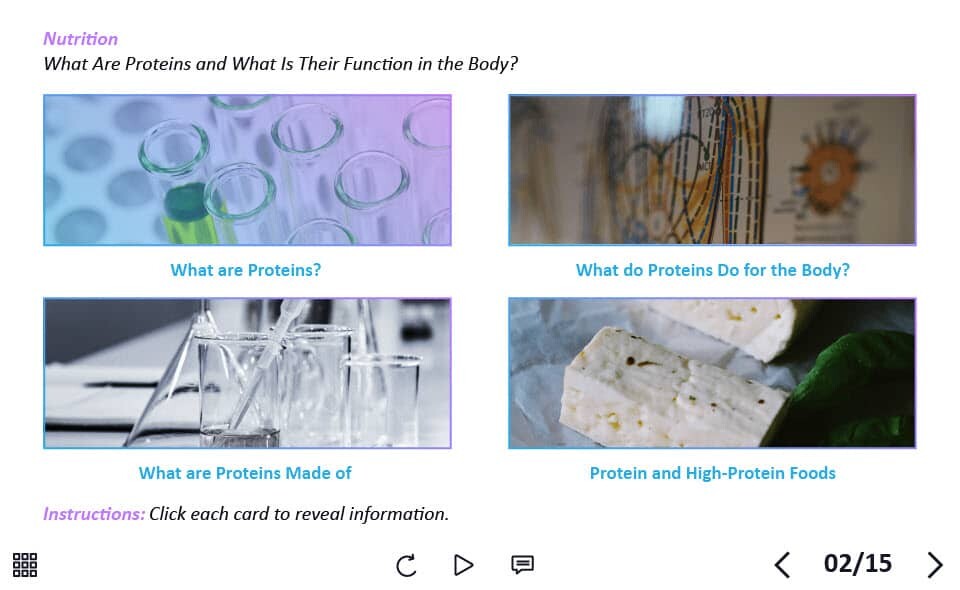 Nutrition
What Are Proteins and What Is Their Function in the Body?

What are Proteins?

What do Proteins Do for the Body?

What are Proteins Made of

Protein and High-Protein Foods

Instructions: Click each card to reveal information.

02/15